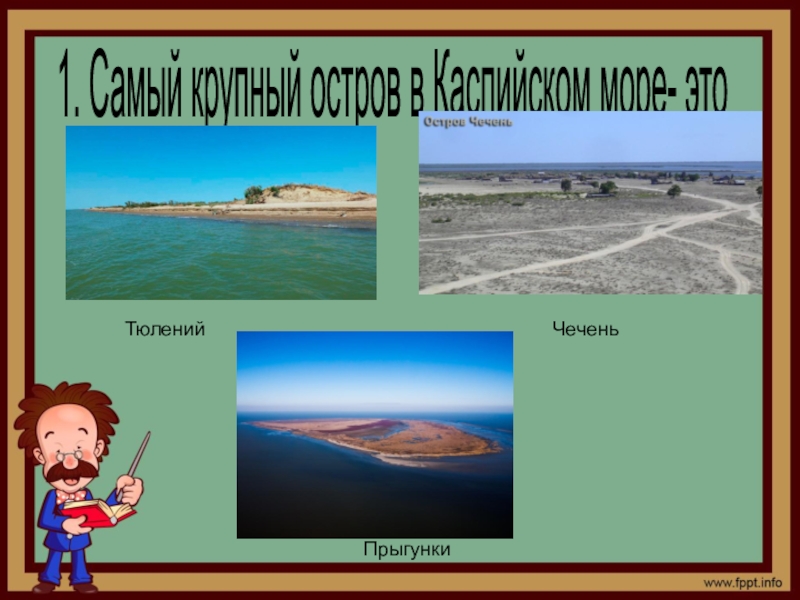 1. Самый крупный остров в Каспийском море- это

Остров Чечень

Тюлений

Чечень

Прыгунки

www.fppt.info